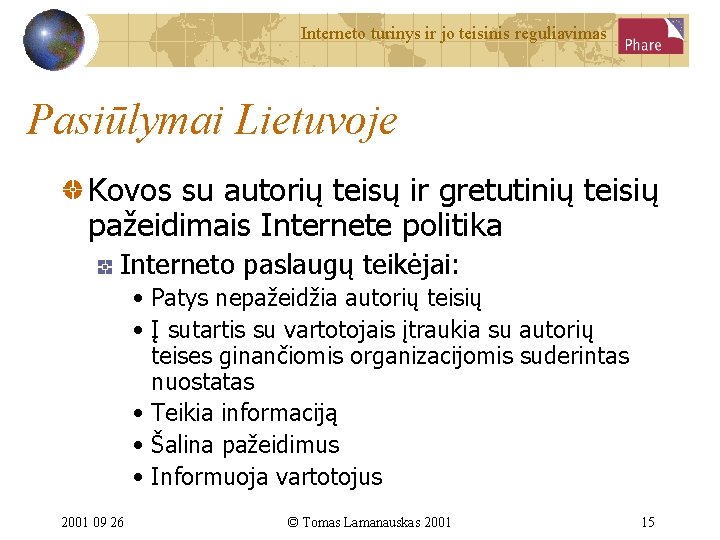 Interneto turinys ir jo teisinis reguliavimas

Phare

Pasiūlymai Lietuvoje

Kovos su autorių teisų ir gretutinių teisių pažeidimais Internete politika

Interneto paslaugų teikėjai:

• Patys nepažeidžia autorių teisių
• Į sutartis su vartotojais įtraukia su autorių teises ginančiomis organizacijomis suderintas nuostatas
• Teikia informaciją
• Šalina pažeidimus
• Informuoja vartotojus

2001 09 26

© Tomas Lamanauskas 2001

15